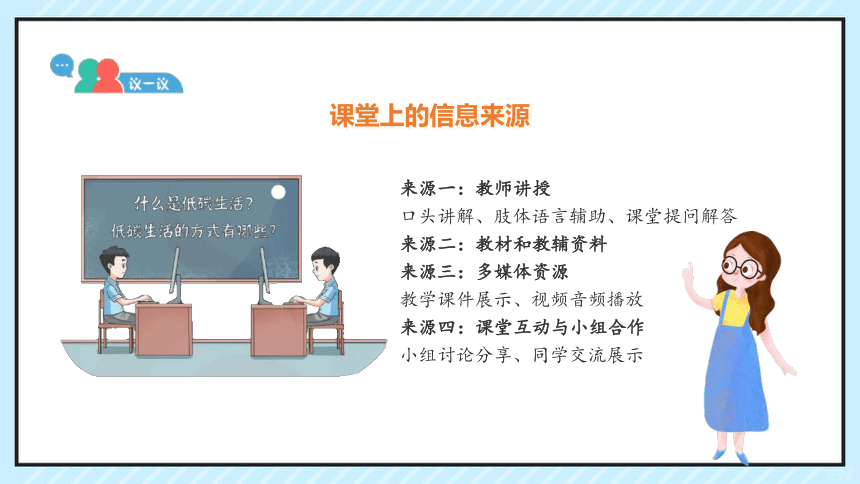 议一议

课堂上的信息来源

什么是低碳生活？
低碳生活的方式有哪些？

来源一：教师讲授
口头讲解、肢体语言辅助、课堂提问解答
来源二：教材和教辅资料
来源三：多媒体资源
教学课件展示、视频音频播放
来源四：课堂互动与小组合作
小组讨论分享、同学交流展示